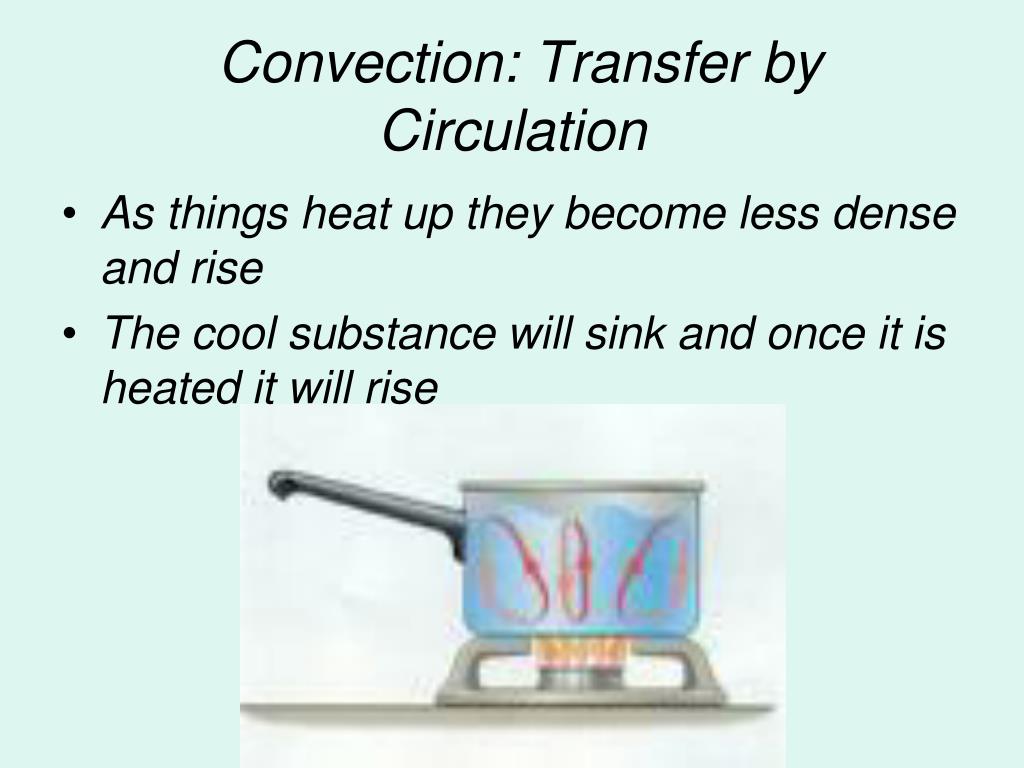 Convection: Transfer by Circulation

• As things heat up they become less dense and rise
• The cool substance will sink and once it is heated it will rise